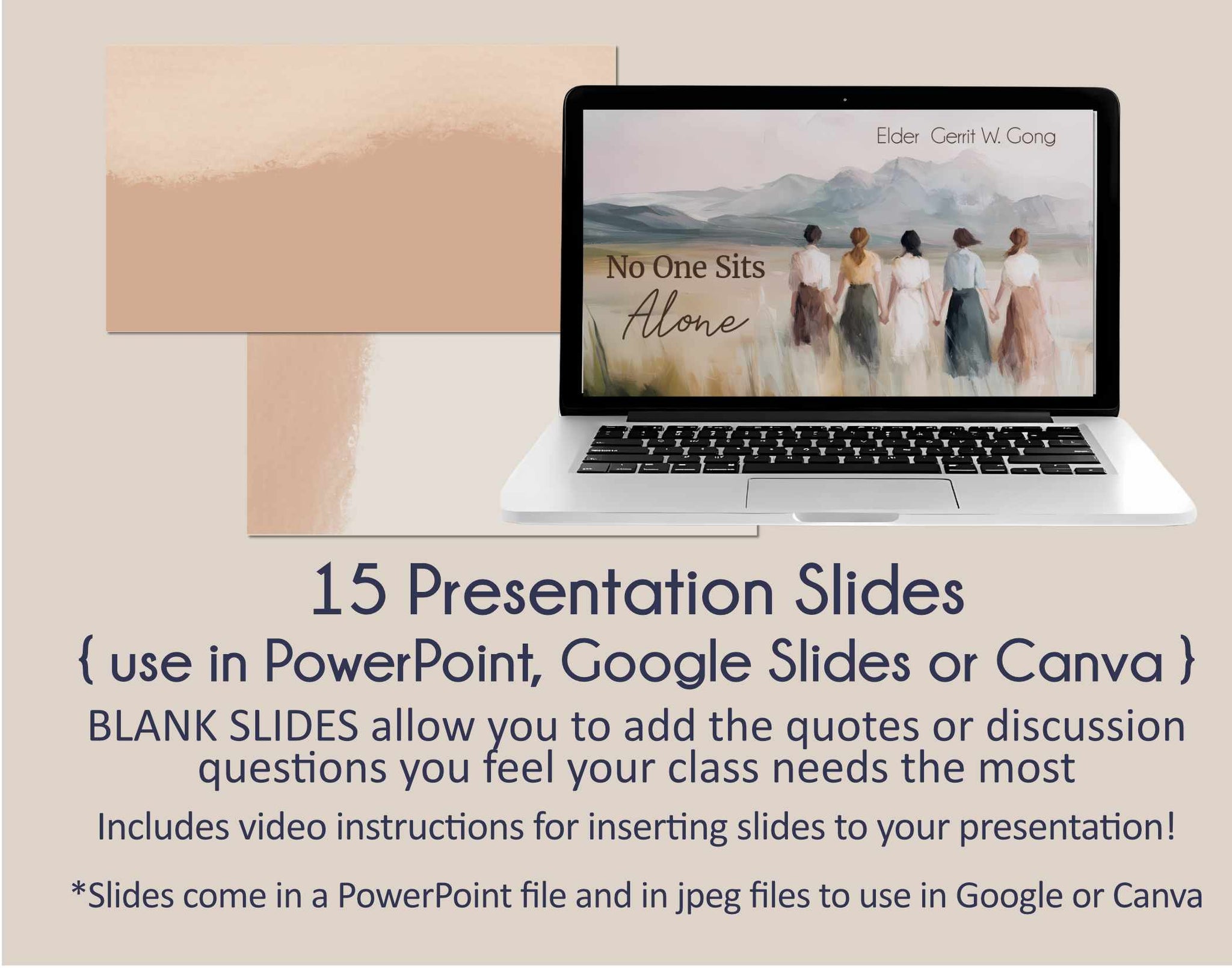 Elder Gerrit W. Gong

No One Sits Alone

15 Presentation Slides
{ use in PowerPoint, Google Slides or Canva }

BLANK SLIDES allow you to add the quotes or discussion questions you feel your class needs the most

Includes video instructions for inserting slides to your presentation!

*Slides come in a PowerPoint file and in jpeg files to use in Google or Canva